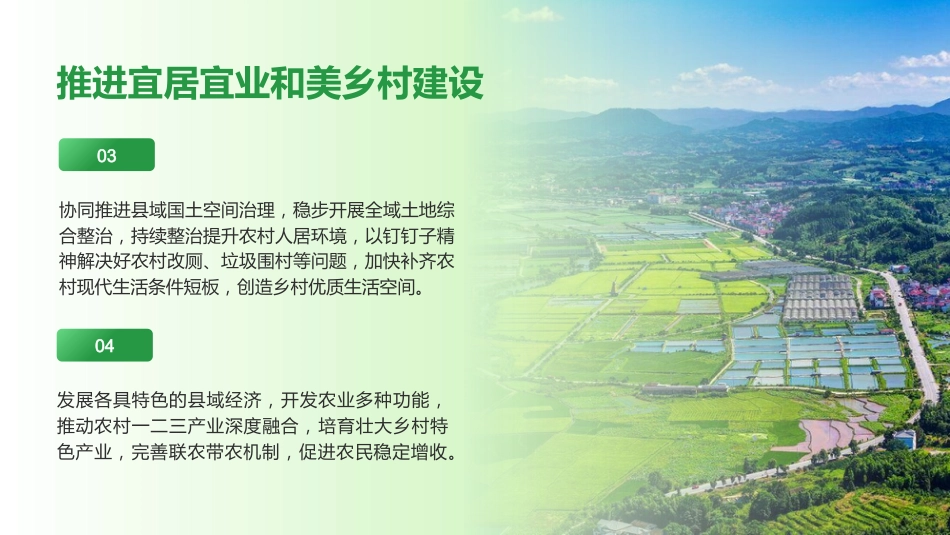 推进宜居宜业和美乡村建设

03

协同推进县域国土空间治理，稳步开展全域土地综合整治，持续整治提升农村人居环境，以钉钉子精神解决好农村改厕、垃圾围村等问题，加快补齐农村现代生活条件短板，创造乡村优质生活空间。

04

发展各具特色的县域经济，开发农业多种功能，推动农村一二三产业深度融合，培育壮大乡村特色产业，完善联农带农机制，促进农民稳定增收。